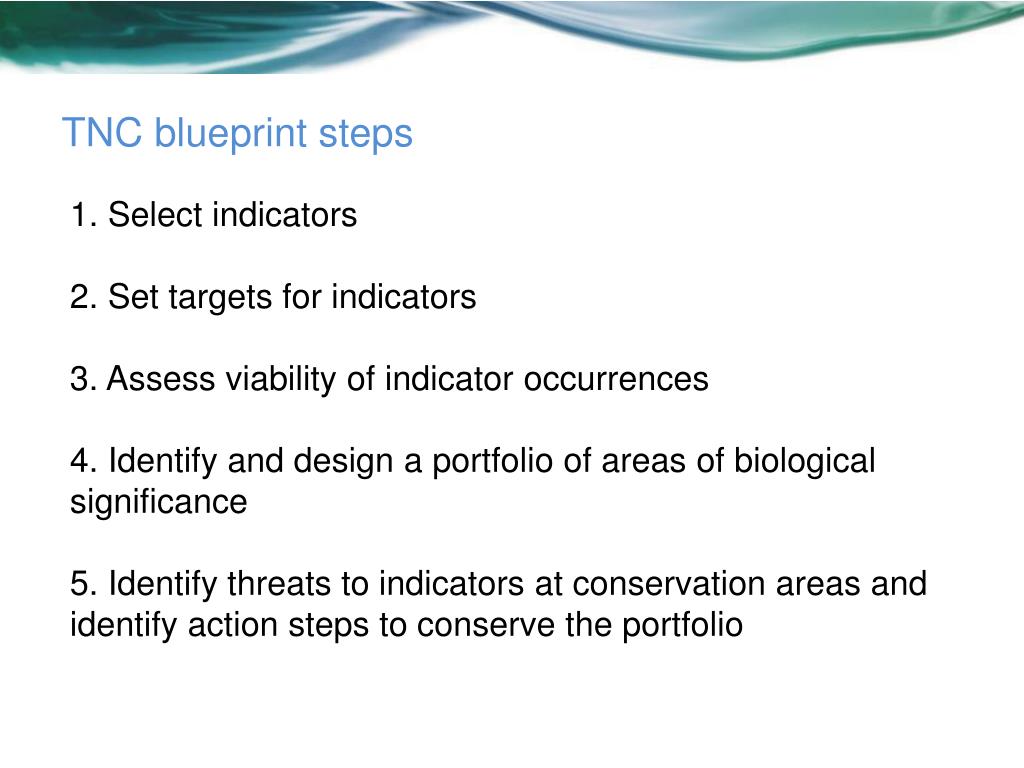 TNC blueprint steps

1. Select indicators

2. Set targets for indicators

3. Assess viability of indicator occurrences

4. Identify and design a portfolio of areas of biological significance

5. Identify threats to indicators at conservation areas and identify action steps to conserve the portfolio